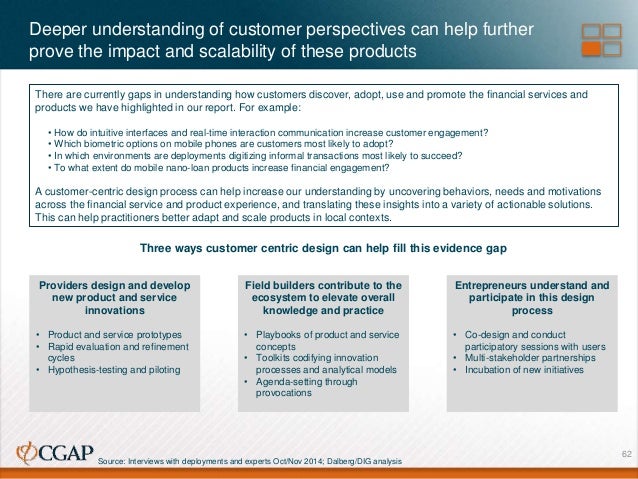 Deeper understanding of customer perspectives can help further prove the impact and scalability of these products

There are currently gaps in understanding how customers discover, adopt, use and promote the financial services and products we have highlighted in our report. For example:

• How do intuitive interfaces and real-time interaction communication increase customer engagement?
• Which biometric options on mobile phones are customers most likely to adopt?
• In which environments are deployments digitizing informal transactions most likely to succeed?
• To what extent do mobile nano-loan products increase financial engagement?

A customer-centric design process can help increase our understanding by uncovering behaviors, needs and motivations across the financial service and product experience, and translating these insights into a variety of actionable solutions. This can help practitioners better adapt and scale products in local contexts.

Three ways customer centric design can help fill this evidence gap

Providers design and develop new product and service innovations

• Product and service prototypes
• Rapid evaluation and refinement cycles
• Hypothesis-testing and piloting

Field builders contribute to the ecosystem to elevate overall knowledge and practice

• Playbooks of product and service concepts
• Toolkits codifying innovation processes and analytical models
• Agenda-setting through provocations

Entrepreneurs understand and participate in this design process

• Co-design and conduct participatory sessions with users
• Multi-stakeholder partnerships
• Incubation of new initiatives

CGAP

Source: Interviews with deployments and experts Oct/Nov 2014; Dalberg/DIG analysis

62